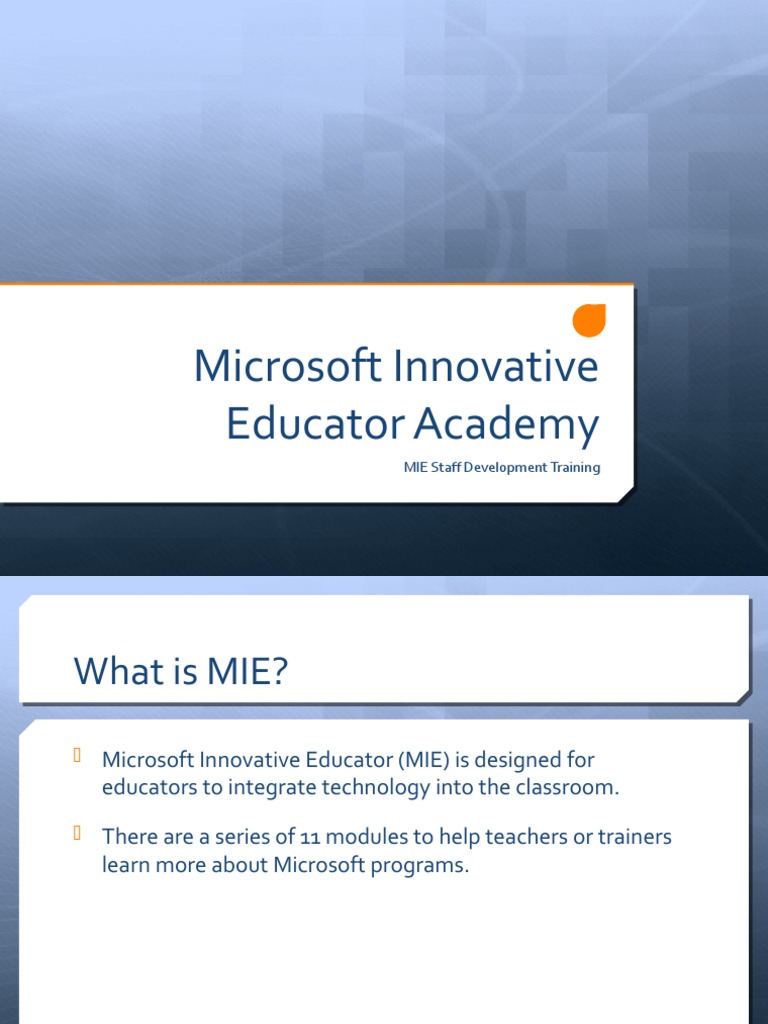 Microsoft Innovative Educator Academy

MIE Staff Development Training

What is MIE?

Microsoft Innovative Educator (MIE) is designed for educators to integrate technology into the classroom.

There are a series of 11 modules to help teachers or trainers learn more about Microsoft programs.